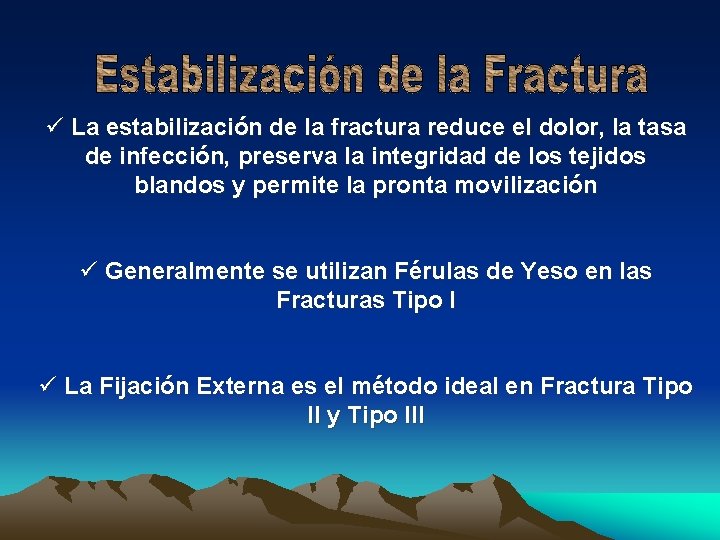 Estabilización de la Fractura

✓ La estabilización de la fractura reduce el dolor, la tasa de infección, preserva la integridad de los tejidos blandos y permite la pronta movilización

✓ Generalmente se utilizan Férulas de Yeso en las Fracturas Tipo I

✓ La Fijación Externa es el método ideal en Fractura Tipo II y Tipo III